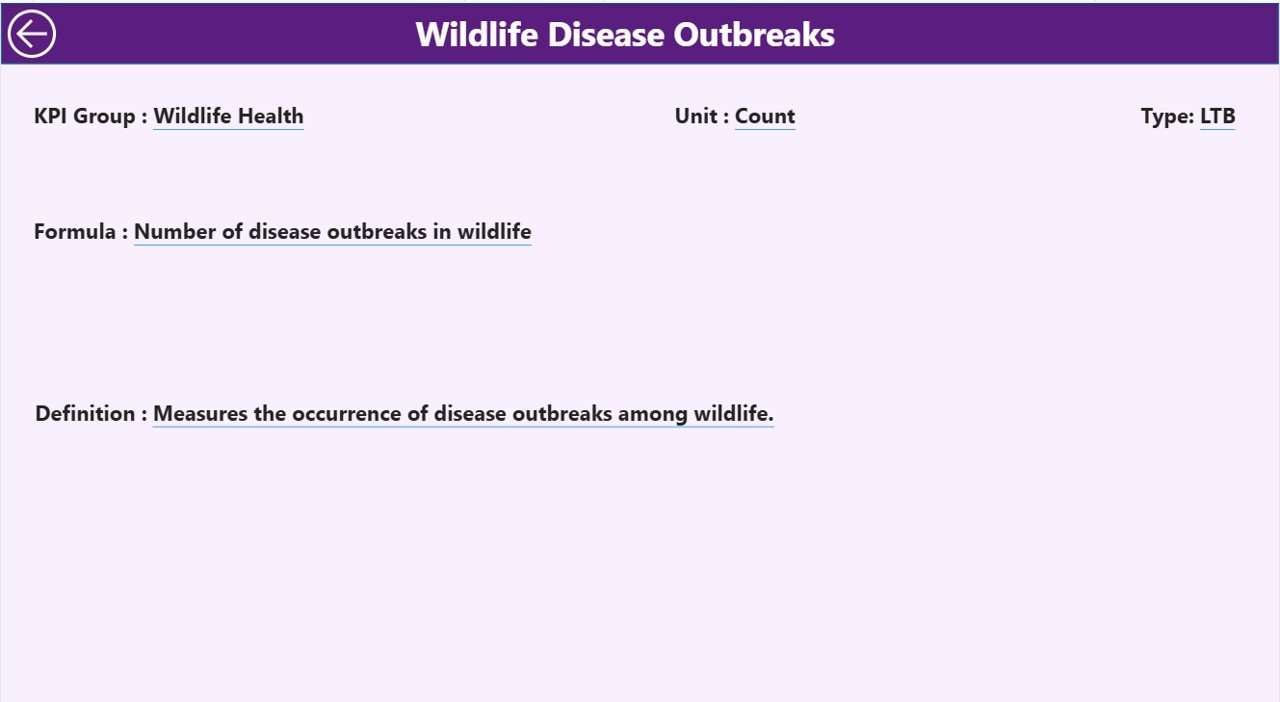 Wildlife Disease Outbreaks

KPI Group : Wildlife Health

Unit : Count

Type: LTB

Formula : Number of disease outbreaks in wildlife

Definition : Measures the occurrence of disease outbreaks among wildlife.